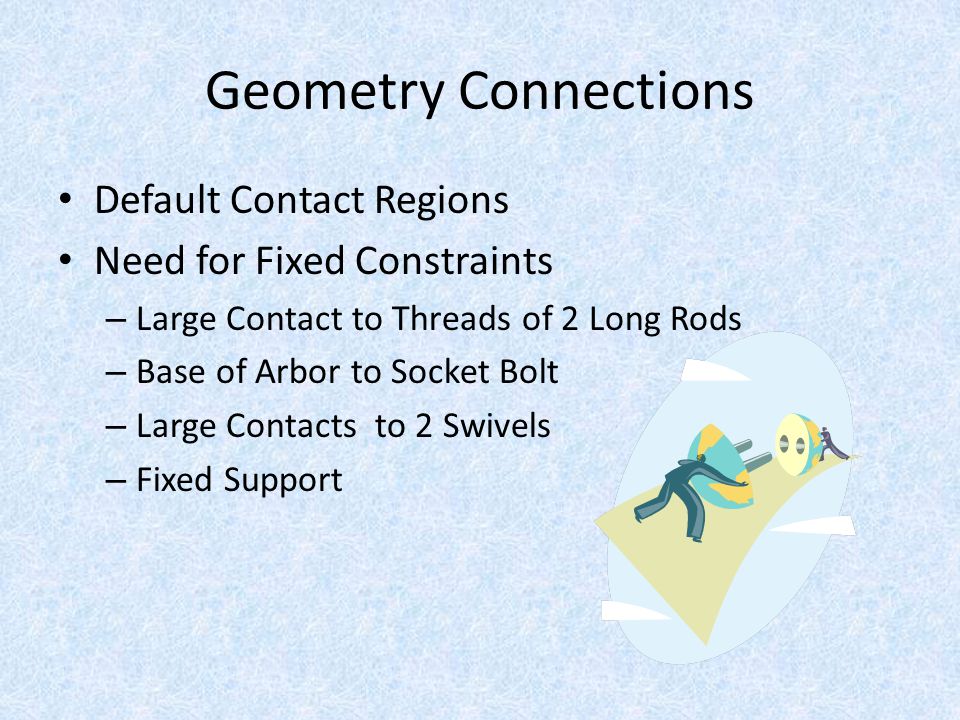 Geometry Connections

• Default Contact Regions
• Need for Fixed Constraints
– Large Contact to Threads of 2 Long Rods
– Base of Arbor to Socket Bolt
– Large Contacts  to 2 Swivels
– Fixed Support